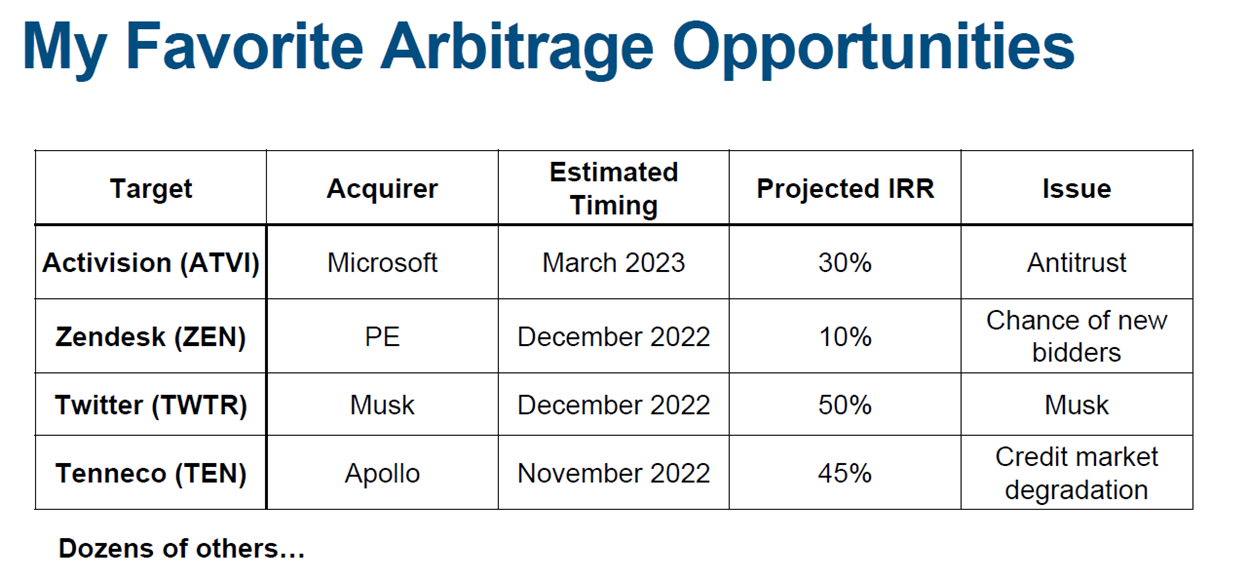 My Favorite Arbitrage Opportunities

| Target | Acquirer | Estimated Timing | Projected IRR | Issue |
|---|---|---|---|---|
| Activision (ATVI) | Microsoft | March 2023 | 30% | Antitrust |
| Zendesk (ZEN) | PE | December 2022 | 10% | Chance of new bidders |
| Twitter (TWTR) | Musk | December 2022 | 50% | Musk |
| Tenneco (TEN) | Apollo | November 2022 | 45% | Credit market degradation |

Dozens of others…